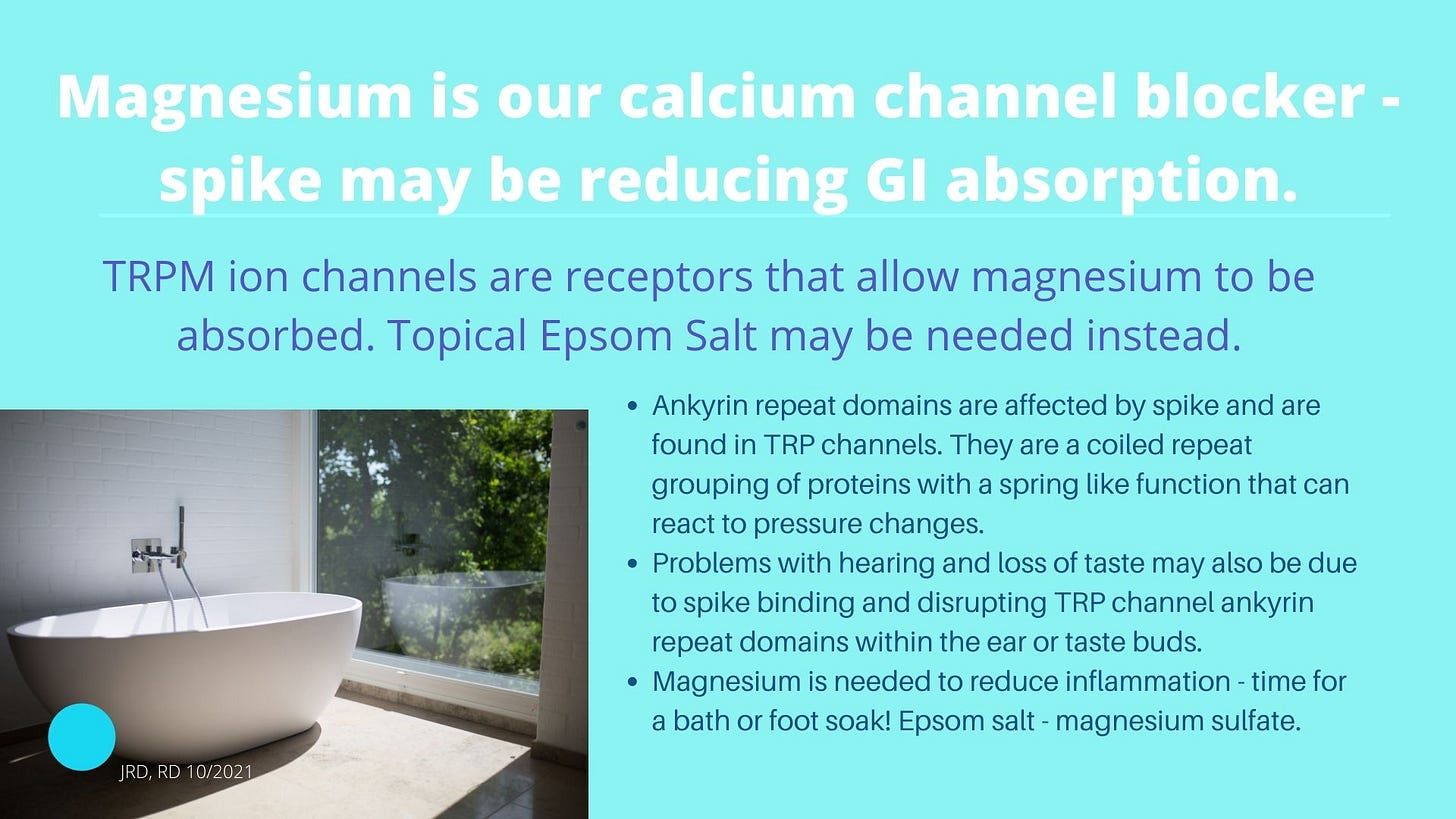 Magnesium is our calcium channel blocker - spike may be reducing GI absorption.

TRPM ion channels are receptors that allow magnesium to be absorbed. Topical Epsom Salt may be needed instead.

- Ankyrin repeat domains are affected by spike and are found in TRP channels. They are a coiled repeat grouping of proteins with a spring like function that can react to pressure changes.
- Problems with hearing and loss of taste may also be due to spike binding and disrupting TRP channel ankyrin repeat domains within the ear or taste buds.
- Magnesium is needed to reduce inflammation - time for a bath or foot soak! Epsom salt - magnesium sulfate.

JRD, RD 10/2021